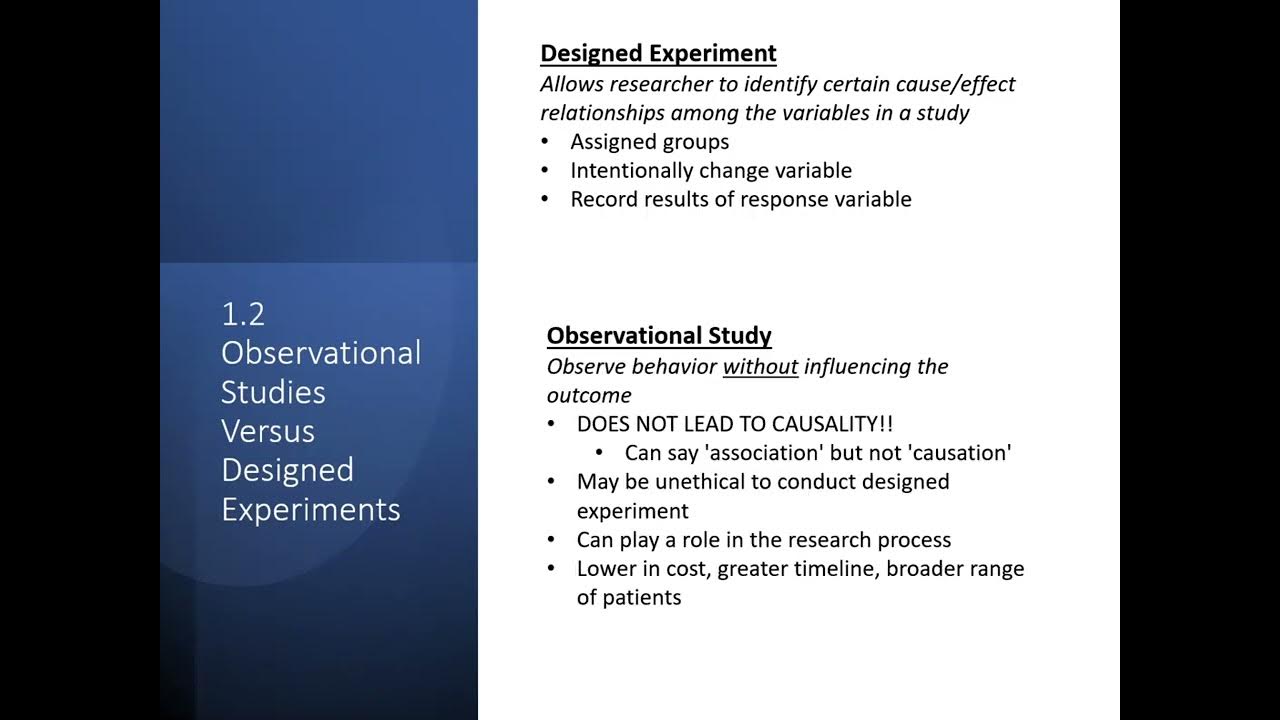 1.2 Observational Studies Versus Designed Experiments

Designed Experiment
Allows researcher to identify certain cause/effect relationships among the variables in a study
• Assigned groups
• Intentionally change variable
• Record results of response variable

Observational Study
Observe behavior without influencing the outcome
• DOES NOT LEAD TO CAUSALITY!!
  • Can say 'association' but not 'causation'
• May be unethical to conduct designed experiment
• Can play a role in the research process
• Lower in cost, greater timeline, broader range of patients